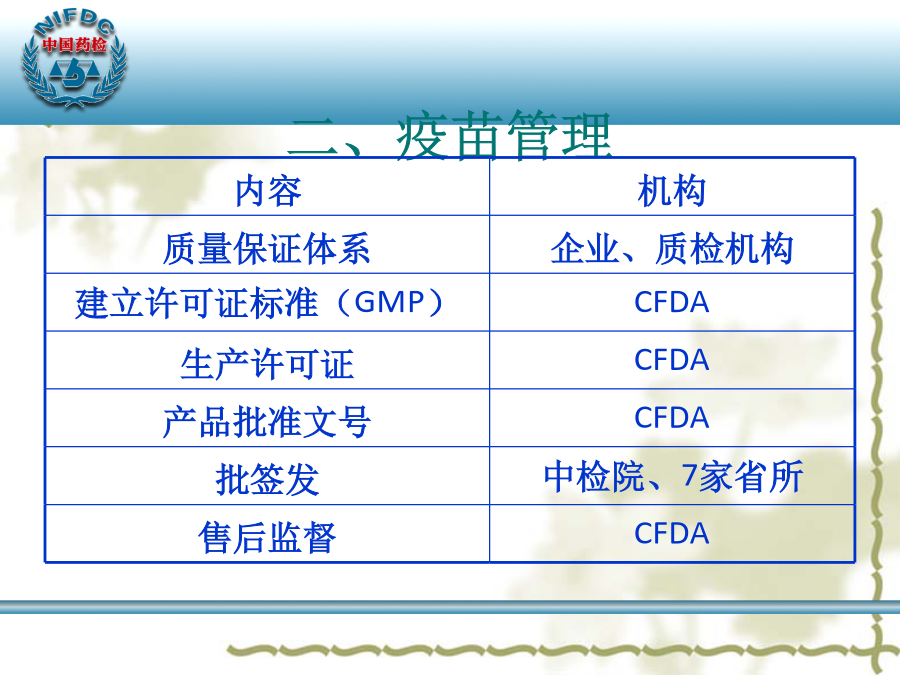 NIFDC
中国药检

二、疫苗管理

| 内容 | 机构 |
|---|---|
| 质量保证体系 | 企业、质检机构 |
| 建立许可证标准（GMP） | CFDA |
| 生产许可证 | CFDA |
| 产品批准文号 | CFDA |
| 批签发 | 中检院、7家省所 |
| 售后监督 | CFDA |